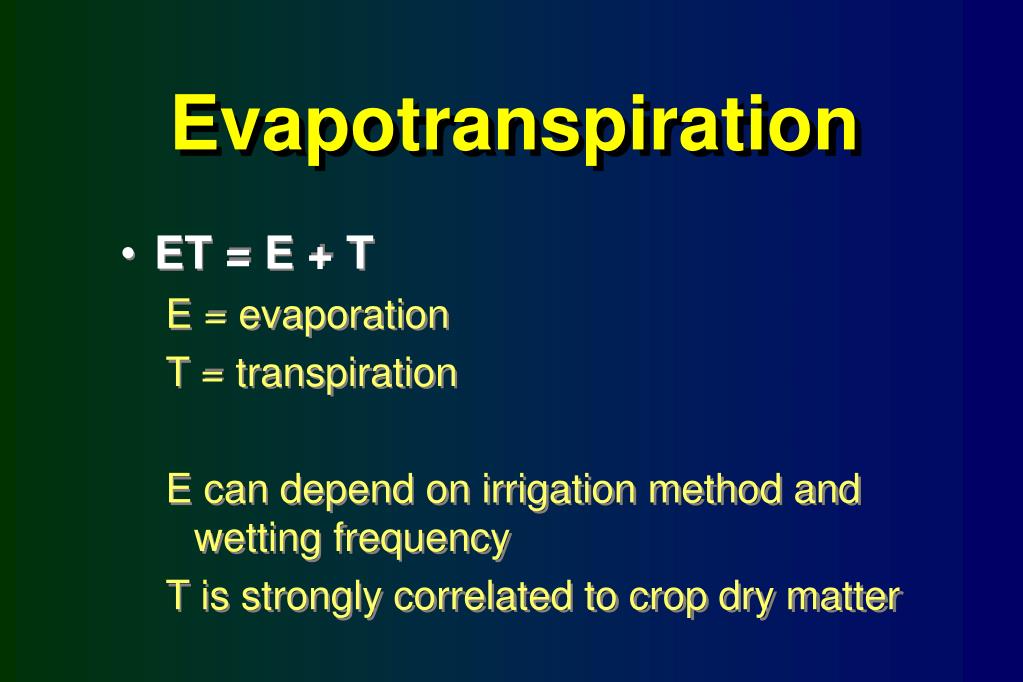 Evapotranspiration

• ET = E + T

E = evaporation

T = transpiration

E can depend on irrigation method and wetting frequency

T is strongly correlated to crop dry matter